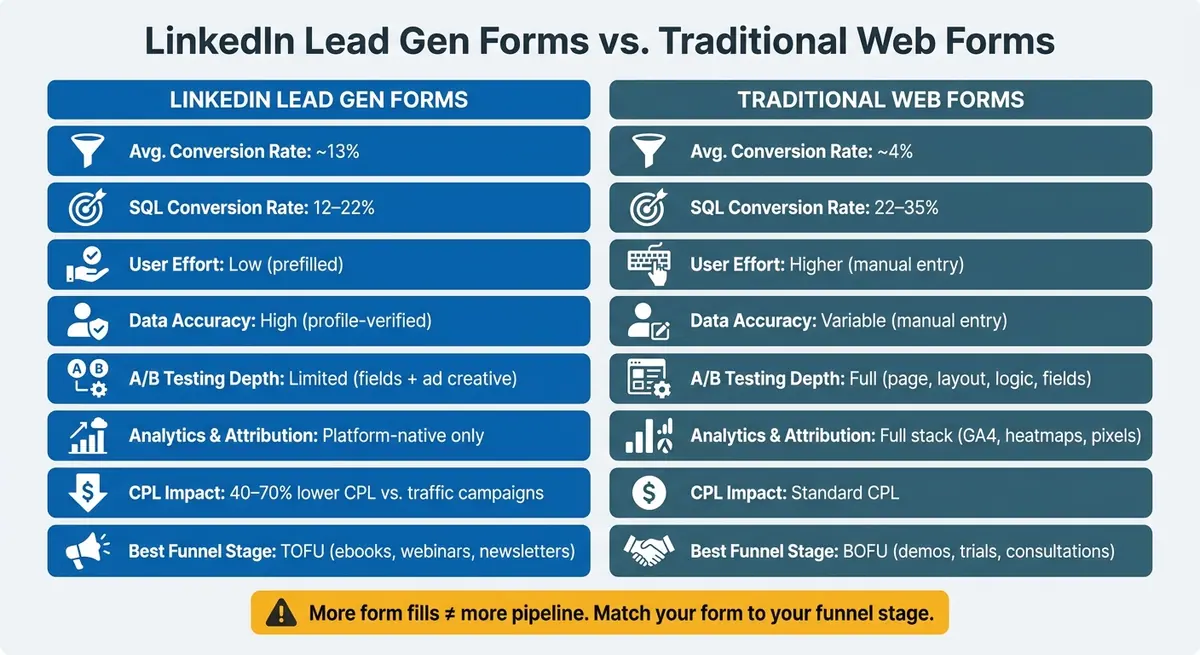 LinkedIn Lead Gen Forms vs. Traditional Web Forms

LINKEDIN LEAD GEN FORMS

Avg. Conversion Rate: ~13%

SQL Conversion Rate: 12–22%

User Effort: Low (prefilled)

Data Accuracy: High (profile-verified)

A/B Testing Depth: Limited (fields + ad creative)

Analytics & Attribution: Platform-native only

CPL Impact: 40–70% lower CPL vs. traffic campaigns

Best Funnel Stage: TOFU (ebooks, webinars, newsletters)

TRADITIONAL WEB FORMS

Avg. Conversion Rate: ~4%

SQL Conversion Rate: 22–35%

User Effort: Higher (manual entry)

Data Accuracy: Variable (manual entry)

A/B Testing Depth: Full (page, layout, logic, fields)

Analytics & Attribution: Full stack (GA4, heatmaps, pixels)

CPL Impact: Standard CPL

Best Funnel Stage: BOFU (demos, trials, consultations)

More form fills ≠ more pipeline. Match your form to your funnel stage.